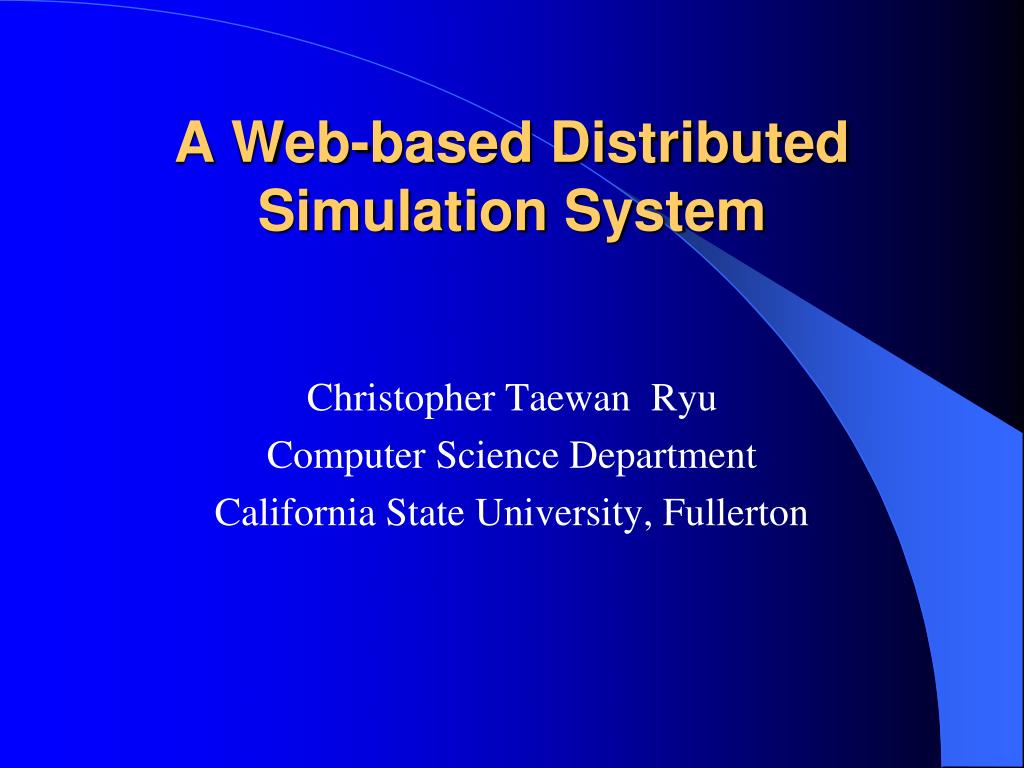 A Web-based Distributed Simulation System

Christopher Taewan Ryu
Computer Science Department
California State University, Fullerton